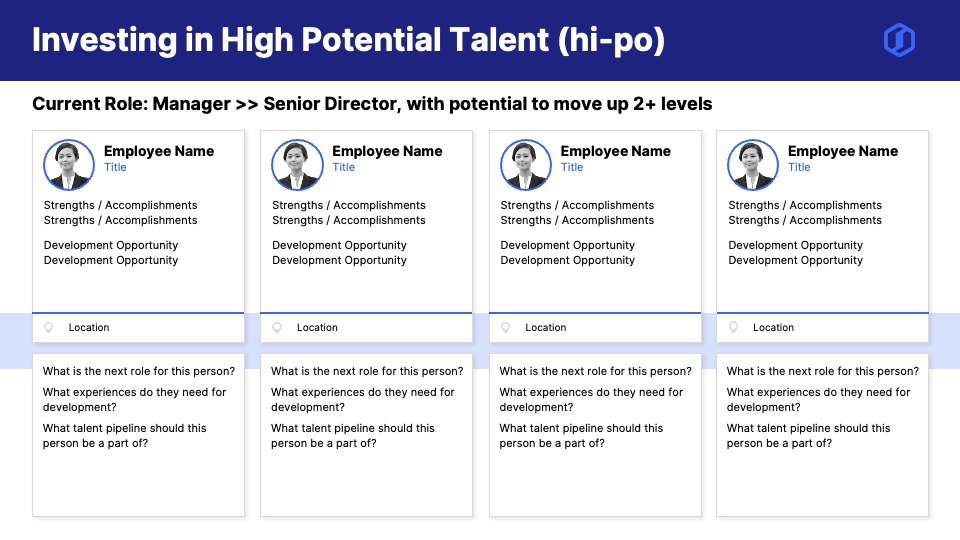 Investing in High Potential Talent (hi-po)

Current Role: Manager >> Senior Director, with potential to move up 2+ levels

Employee Name
Title

Strengths / Accomplishments
Strengths / Accomplishments

Development Opportunity
Development Opportunity

Location

What is the next role for this person?

What experiences do they need for development?

What talent pipeline should this person be a part of?

Employee Name
Title

Strengths / Accomplishments
Strengths / Accomplishments

Development Opportunity
Development Opportunity

Location

What is the next role for this person?

What experiences do they need for development?

What talent pipeline should this person be a part of?

Employee Name
Title

Strengths / Accomplishments
Strengths / Accomplishments

Development Opportunity
Development Opportunity

Location

What is the next role for this person?

What experiences do they need for development?

What talent pipeline should this person be a part of?

Employee Name
Title

Strengths / Accomplishments
Strengths / Accomplishments

Development Opportunity
Development Opportunity

Location

What is the next role for this person?

What experiences do they need for development?

What talent pipeline should this person be a part of?